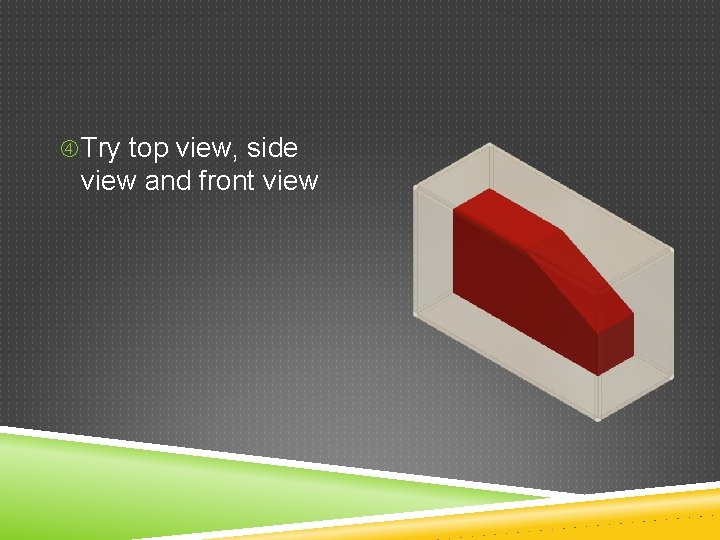 ④ Try top view, side view and front view